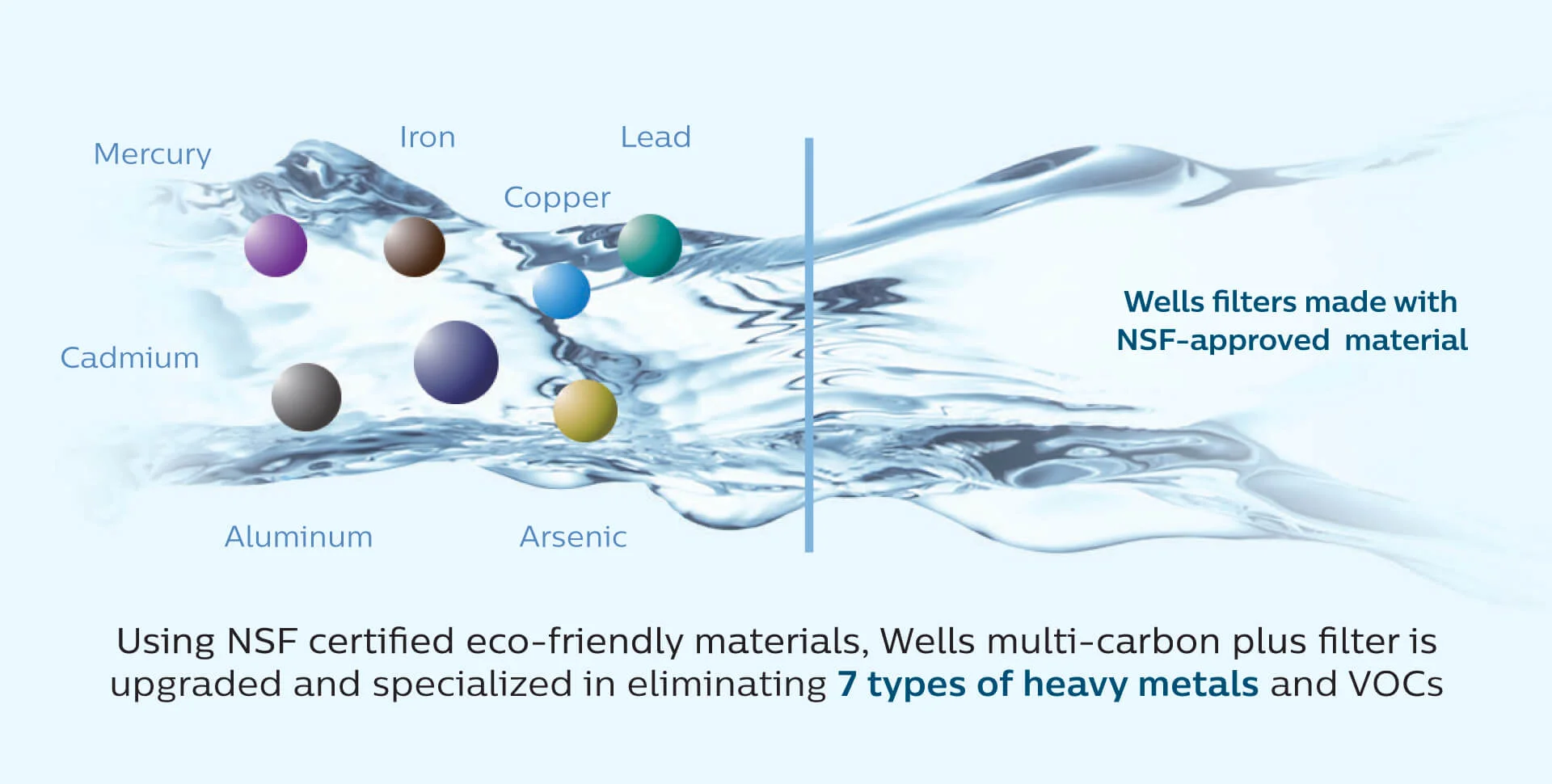 Mercury

Iron

Lead

Copper

Cadmium

Aluminum

Arsenic

Wells filters made with NSF-approved material

Using NSF certified eco-friendly materials, Wells multi-carbon plus filter is upgraded and specialized in eliminating 7 types of heavy metals and VOCs